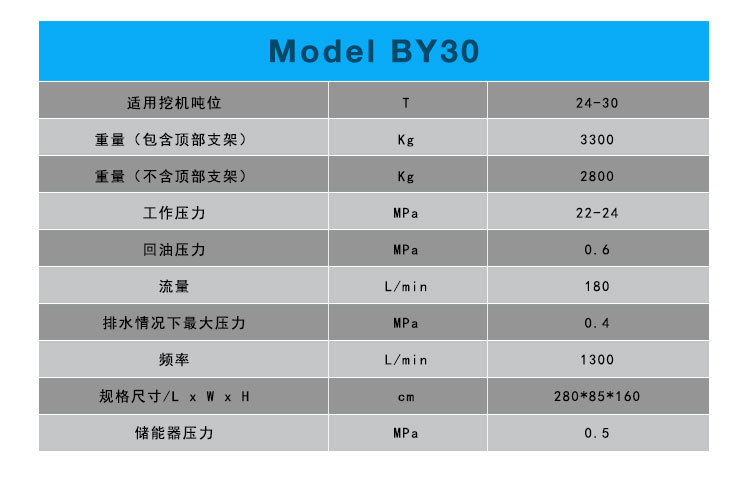 Model BY30

| 适用挖机吨位 | T | 24-30 |
|---|---|---|
| 重量（包含顶部支架） | Kg | 3300 |
| 重量（不含顶部支架） | Kg | 2800 |
| 工作压力 | MPa | 22-24 |
| 回油压力 | MPa | 0.6 |
| 流量 | L/min | 180 |
| 排水情况下最大压力 | MPa | 0.4 |
| 频率 | L/min | 1300 |
| 规格尺寸/L x W x H | cm | 280*85*160 |
| 储能器压力 | MPa | 0.5 |